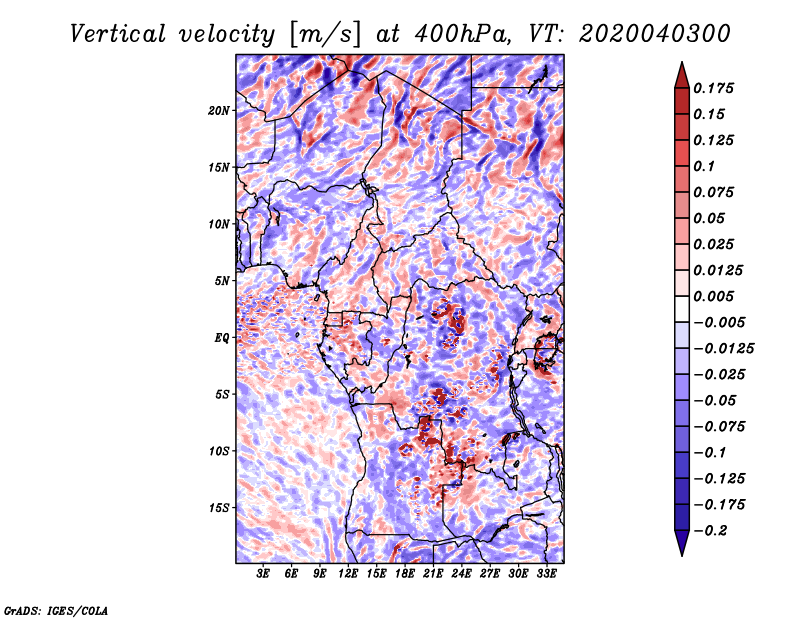 Vertical velocity [m/s] at 400hPa, VT: 2020040300

20N
15N
10N
5N
EQ
5S
10S
15S

3E 6E 9E 12E 15E 18E 21E 24E 27E 30E 33E

0.175
0.15
0.125
0.1
0.075
0.05
0.025
0.0125
0.005
−0.005
−0.0125
−0.025
−0.05
−0.075
−0.1
−0.125
−0.175
−0.2

GrADS: IGES/COLA